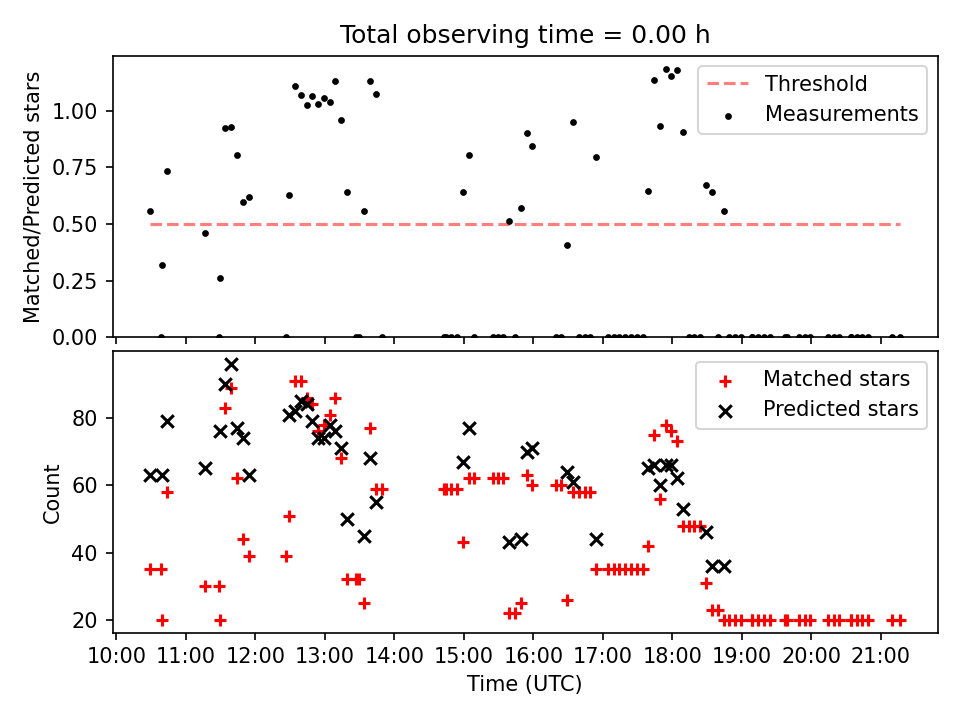 Total observing time = 0.00 h

Matched/Predicted stars

1.00
0.75
0.50
0.25
0.00

Threshold
Measurements

Count

80
60
40
20

Matched stars
Predicted stars

10:00 11:00 12:00 13:00 14:00 15:00 16:00 17:00 18:00 19:00 20:00 21:00

Time (UTC)